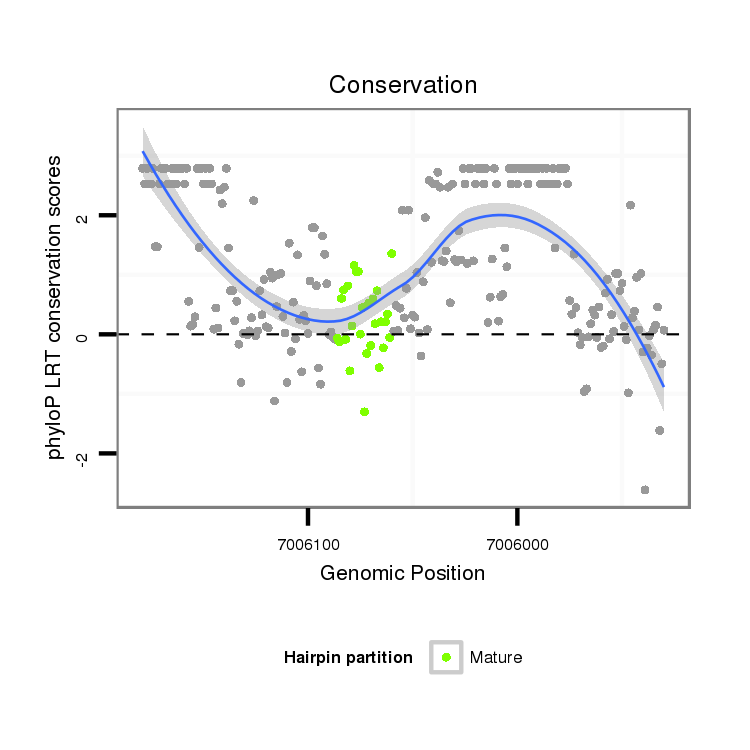 Conservation

phyloP LRT conservation scores

2

0

-2

7006100

7006000

Genomic Position

Hairpin partition

Mature